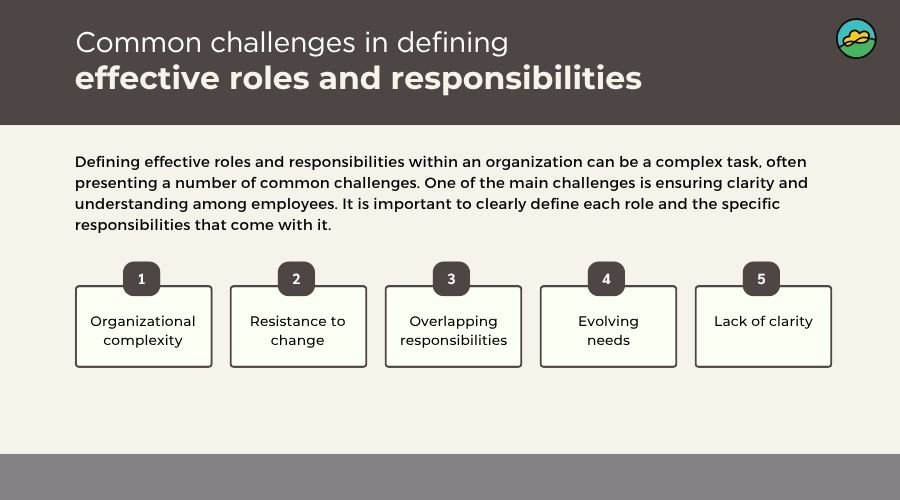 Common challenges in defining
effective roles and responsibilities

Defining effective roles and responsibilities within an organization can be a complex task, often presenting a number of common challenges. One of the main challenges is ensuring clarity and understanding among employees. It is important to clearly define each role and the specific responsibilities that come with it.

1
Organizational complexity

2
Resistance to change

3
Overlapping responsibilities

4
Evolving needs

5
Lack of clarity